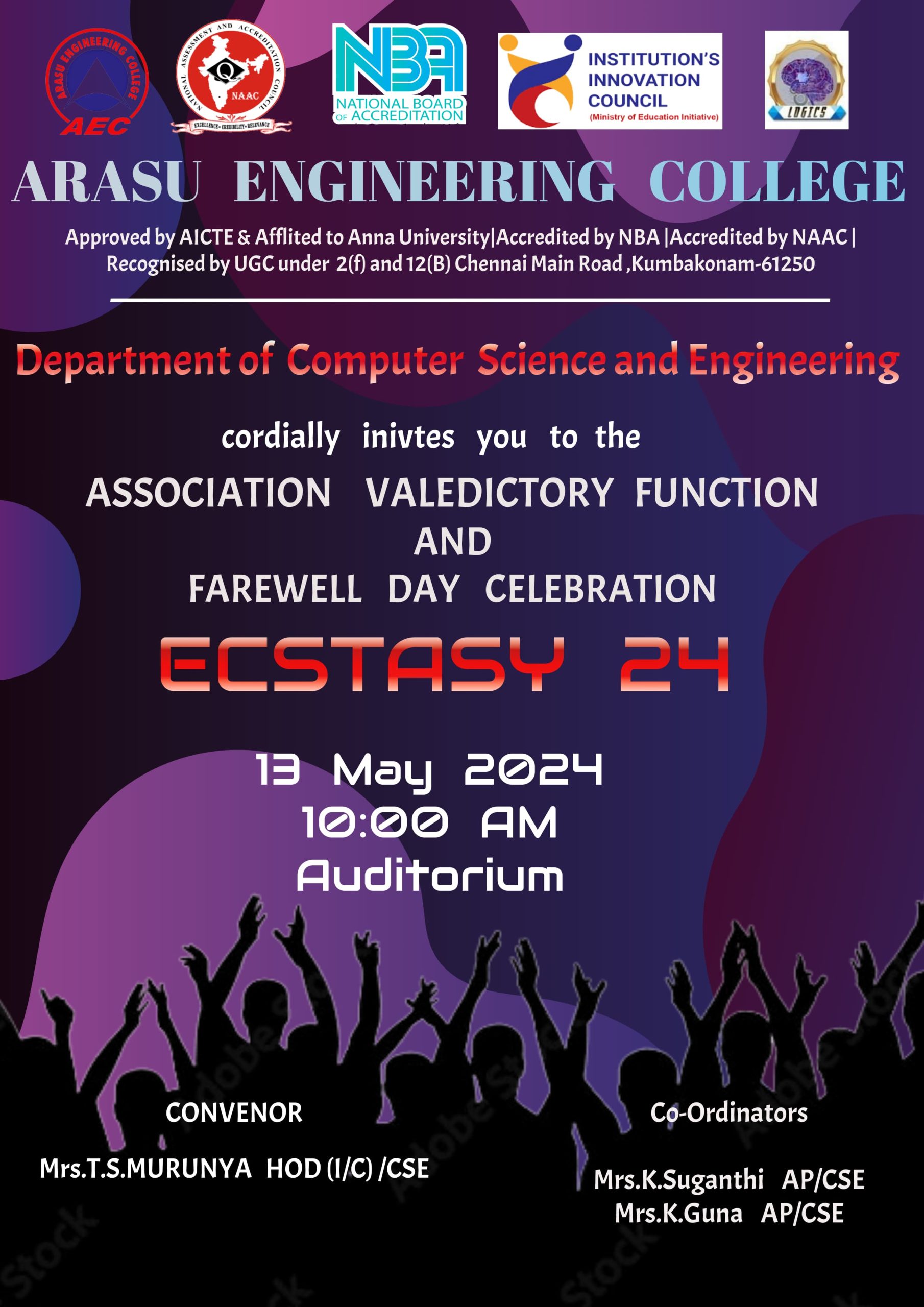 ARASU ENGINEERING COLLEGE AEC

NATIONAL ASSESSMENT AND ACCREDITATION COUNCIL NAAC EXCELLENCE • CREDIBILITY • RELEVANCE

NBA NATIONAL BOARD OF ACCREDITATION

INSTITUTION'S INNOVATION COUNCIL (Ministry of Education Initiative)

LOGICS

ARASU ENGINEERING COLLEGE

Approved by AICTE & Afflited to Anna University|Accredited by NBA |Accredited by NAAC | Recognised by UGC under 2(f) and 12(B) Chennai Main Road ,Kumbakonam-61250

Department of Computer Science and Engineering

cordially inivtes you to the

ASSOCIATION VALEDICTORY FUNCTION
AND
FAREWELL DAY CELEBRATION

ECSTASY 24

13 May 2024
10:00 AM
Auditorium

CONVENOR

Mrs.T.S.MURUNYA HOD (I/C) /CSE

Co-Ordinators

Mrs.K.Suganthi AP/CSE
Mrs.K.Guna AP/CSE

Adobe Stock